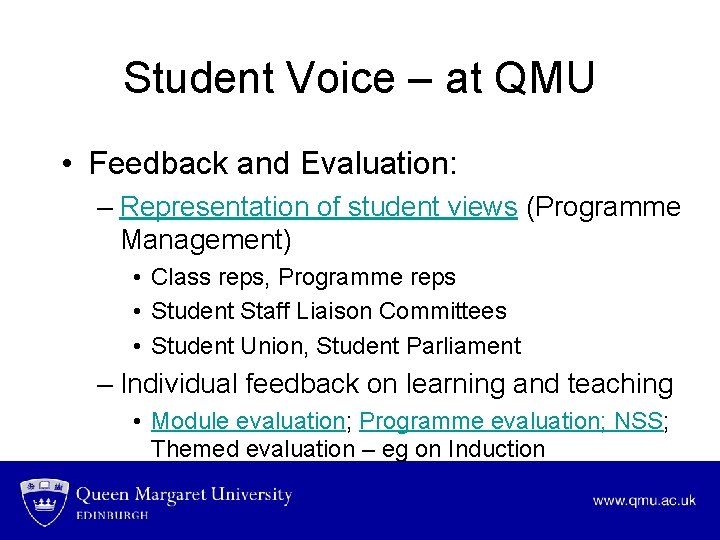 Student Voice – at QMU

• Feedback and Evaluation:
– Representation of student views (Programme Management)
• Class reps, Programme reps
• Student Staff Liaison Committees
• Student Union, Student Parliament
– Individual feedback on learning and teaching
• Module evaluation; Programme evaluation; NSS; Themed evaluation – eg on Induction

Queen Margaret University
EDINBURGH

www.qmu.ac.uk